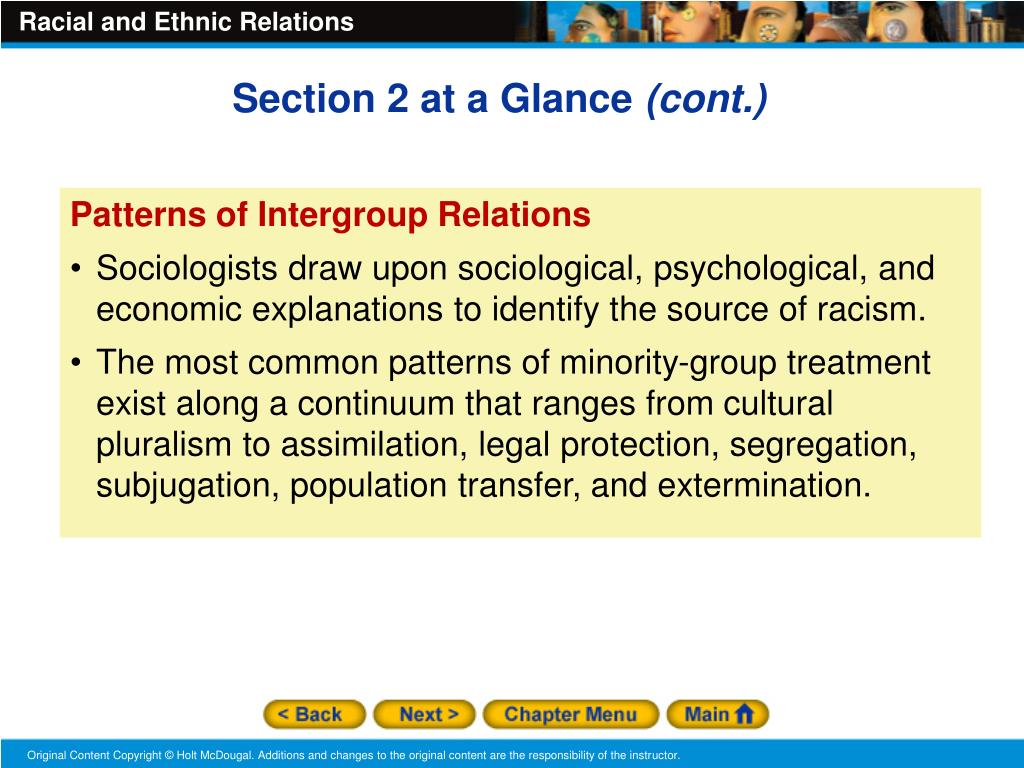 Racial and Ethnic Relations

Section 2 at a Glance (cont.)

Patterns of Intergroup Relations

• Sociologists draw upon sociological, psychological, and economic explanations to identify the source of racism.

• The most common patterns of minority-group treatment exist along a continuum that ranges from cultural pluralism to assimilation, legal protection, segregation, subjugation, population transfer, and extermination.

< Back Next > Chapter Menu Main

Original Content Copyright © Holt McDougal. Additions and changes to the original content are the responsibility of the instructor.